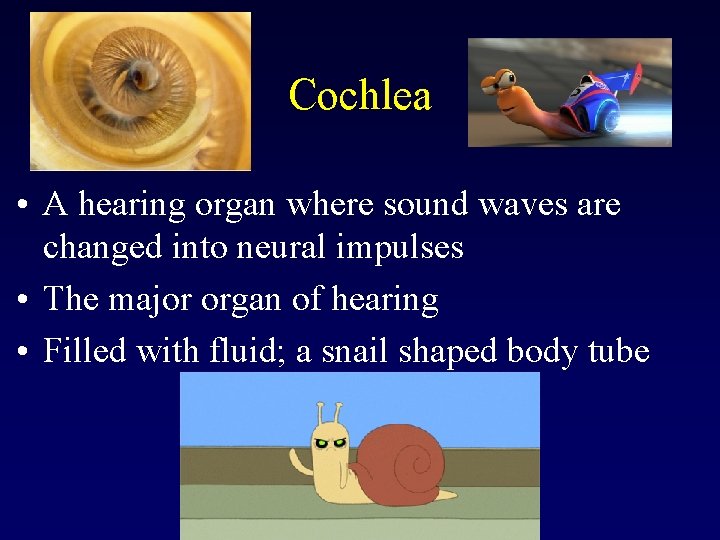 Cochlea

• A hearing organ where sound waves are changed into neural impulses
• The major organ of hearing
• Filled with fluid; a snail shaped body tube